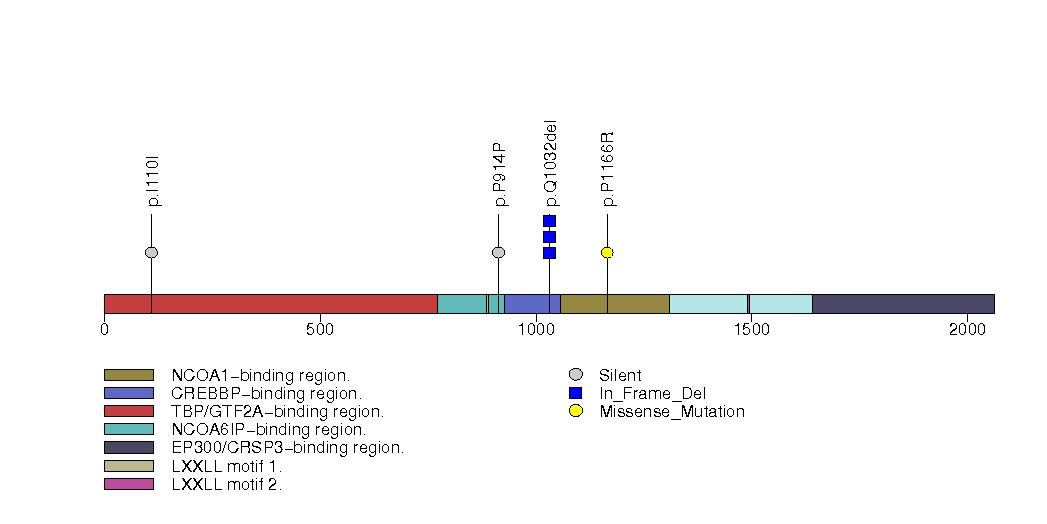 p.I110I
p.P914P
p.Q1032del
p.P1166R

0
500
1000
1500
2000

NCOA1-binding region.
CREBBP-binding region.
TBP/GTF2A-binding region.
NCOA6IP-binding region.
EP300/CRSP3-binding region.
LXXLL motif 1.
LXXLL motif 2.

Silent
In_Frame_Del
Missense_Mutation